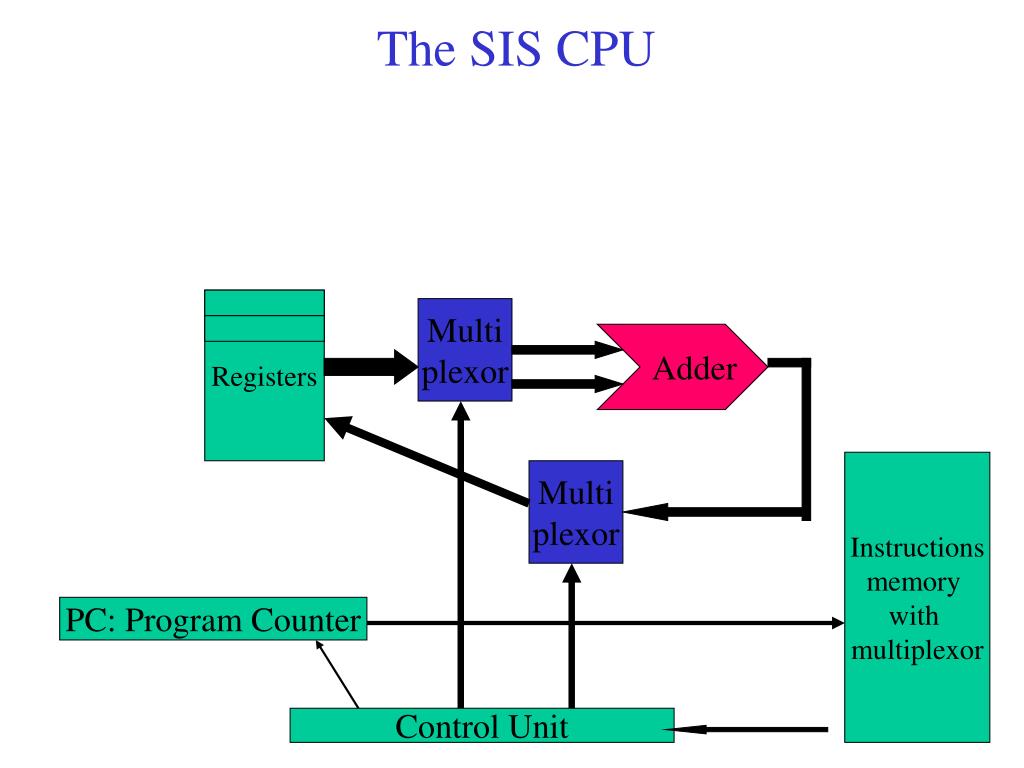 The SIS CPU

Registers

Multi plexor

Adder

Multi plexor

Instructions memory with multiplexor

PC: Program Counter

Control Unit